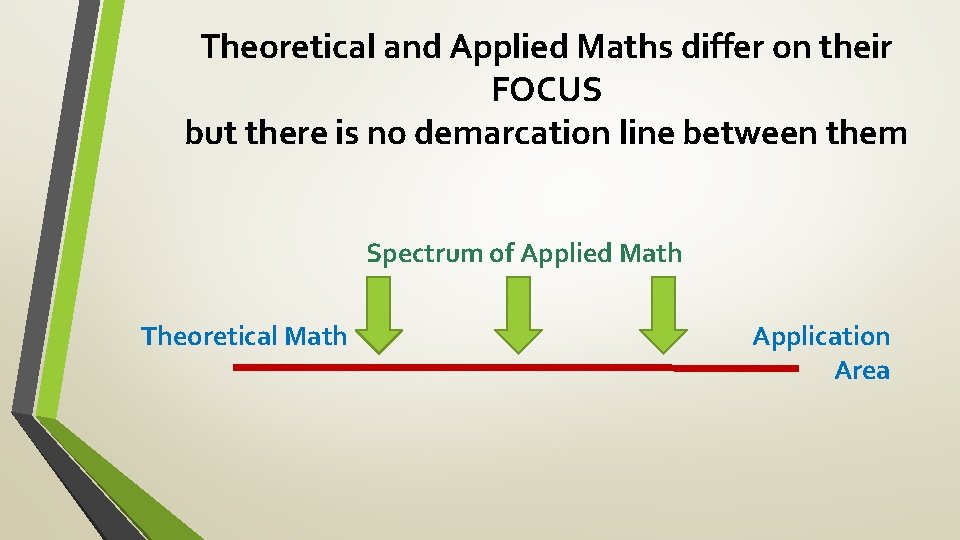 Theoretical and Applied Maths differ on their FOCUS
but there is no demarcation line between them

Spectrum of Applied Math

Theoretical Math

Application Area